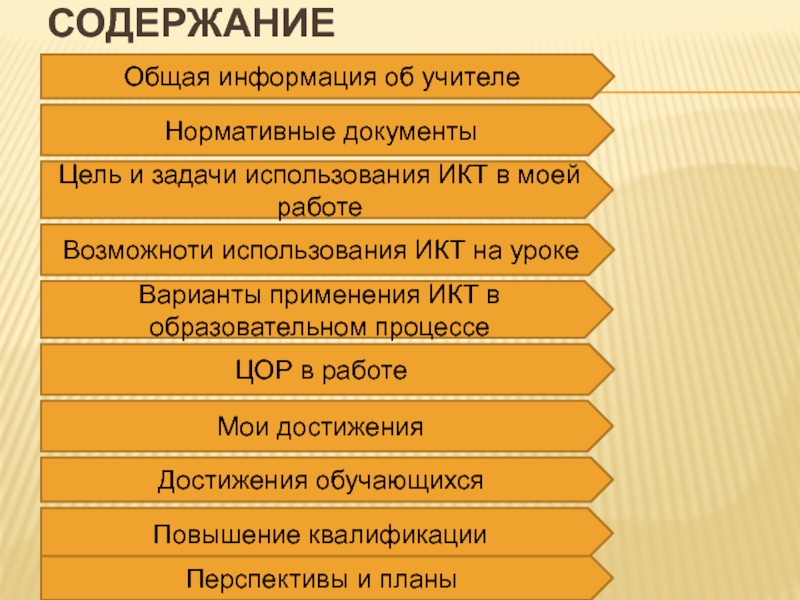 СОДЕРЖАНИЕ

Общая информация об учителе

Нормативные документы

Цель и задачи использования ИКТ в моей работе

Возможноти использования ИКТ на уроке

Варианты применения ИКТ в образовательном процессе

ЦОР в работе

Мои достижения

Достижения обучающихся

Повышение квалификации

Перспективы и планы